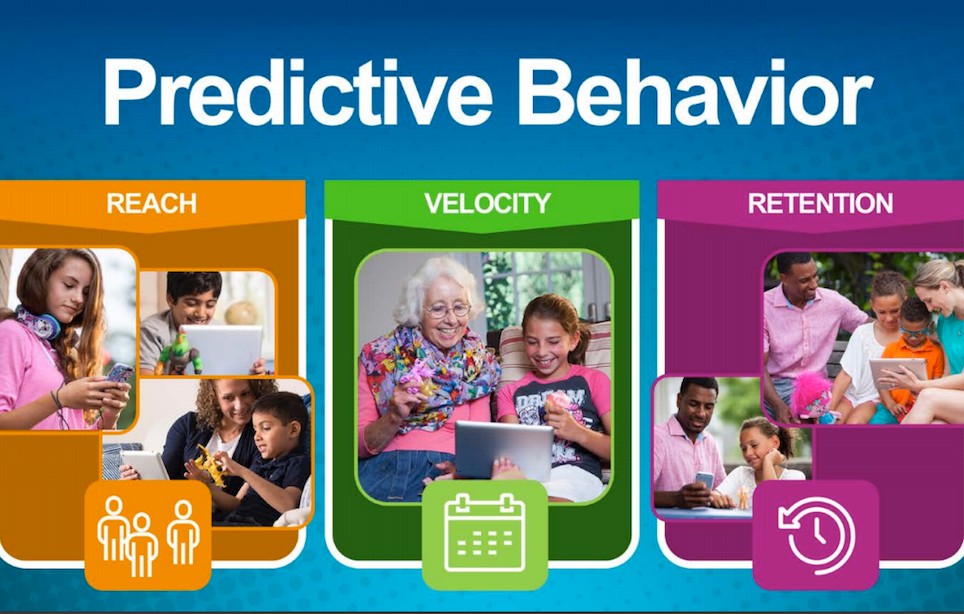 Predictive Behavior

REACH

VELOCITY

RETENTION